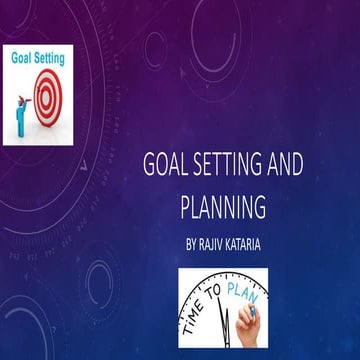 Goal Setting

GOAL SETTING AND PLANNING

BY RAJIV KATARIA

TiME TO PLAN